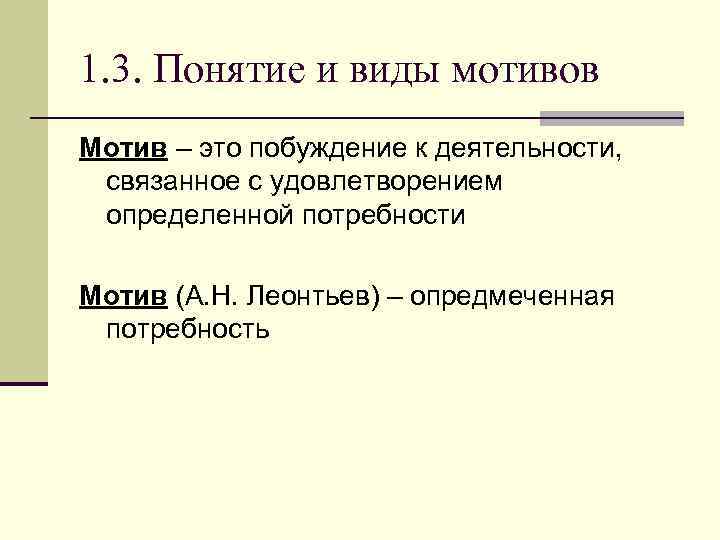 1.3. Понятие и виды мотивов

Мотив – это побуждение к деятельности, связанное с удовлетворением определенной потребности

Мотив (А.Н. Леонтьев) – опредмеченная потребность